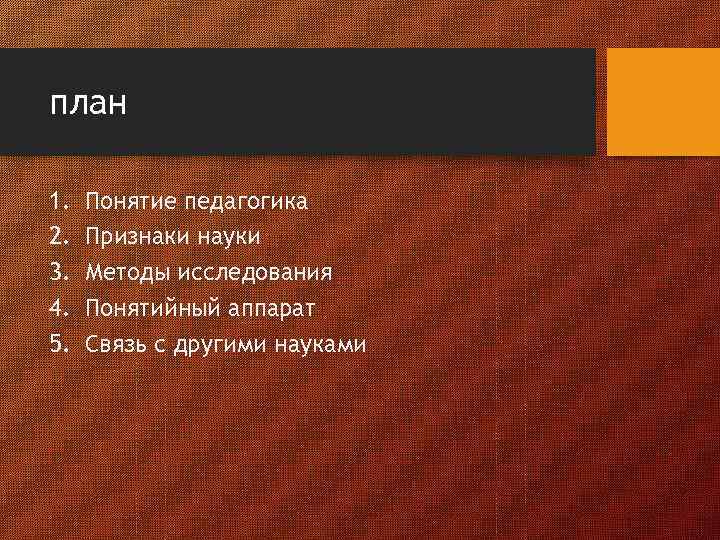 план

1. Понятие педагогика
2. Признаки науки
3. Методы исследования
4. Понятийный аппарат
5. Связь с другими науками